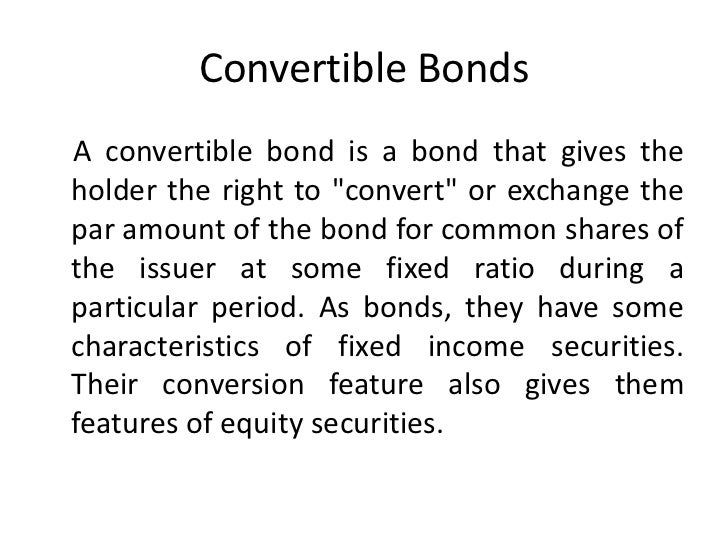 Convertible Bonds

A convertible bond is a bond that gives the holder the right to "convert" or exchange the par amount of the bond for common shares of the issuer at some fixed ratio during a particular period. As bonds, they have some characteristics of fixed income securities. Their conversion feature also gives them features of equity securities.